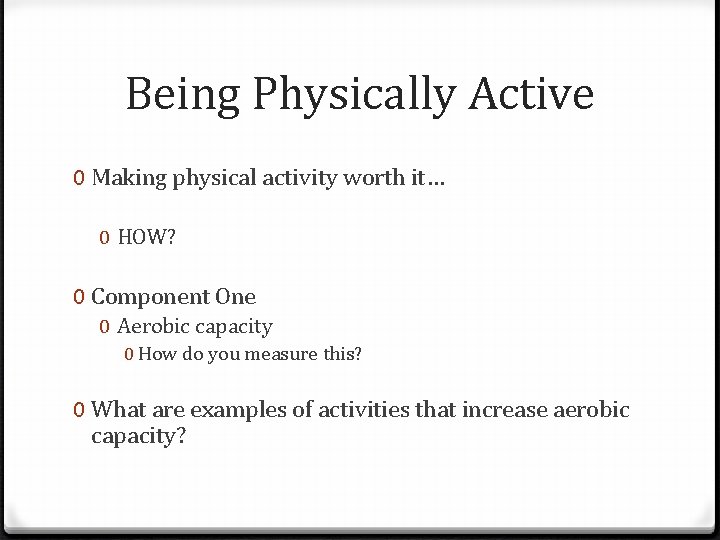 Being Physically Active

0 Making physical activity worth it…

0 HOW?

0 Component One

0 Aerobic capacity

0 How do you measure this?

0 What are examples of activities that increase aerobic capacity?